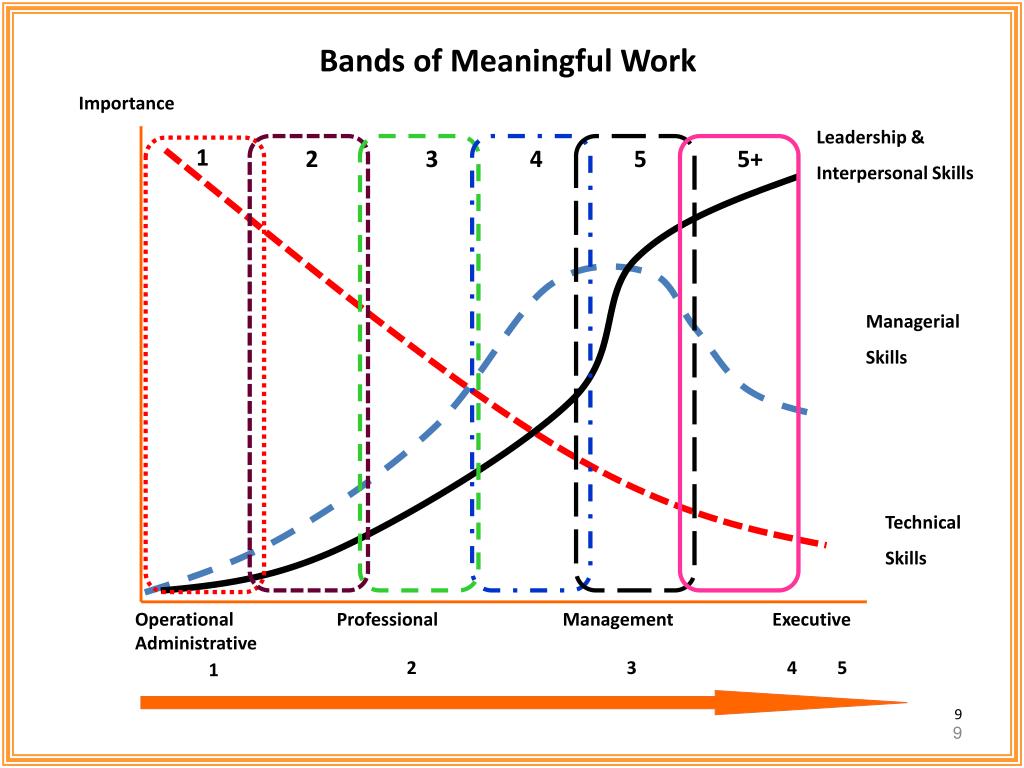 Bands of Meaningful Work

Importance

1 2 3 4 5 5+

Leadership & Interpersonal Skills

Managerial Skills

Technical Skills

Operational Administrative

Professional

Management

Executive

1

2

3

4

5

9
9